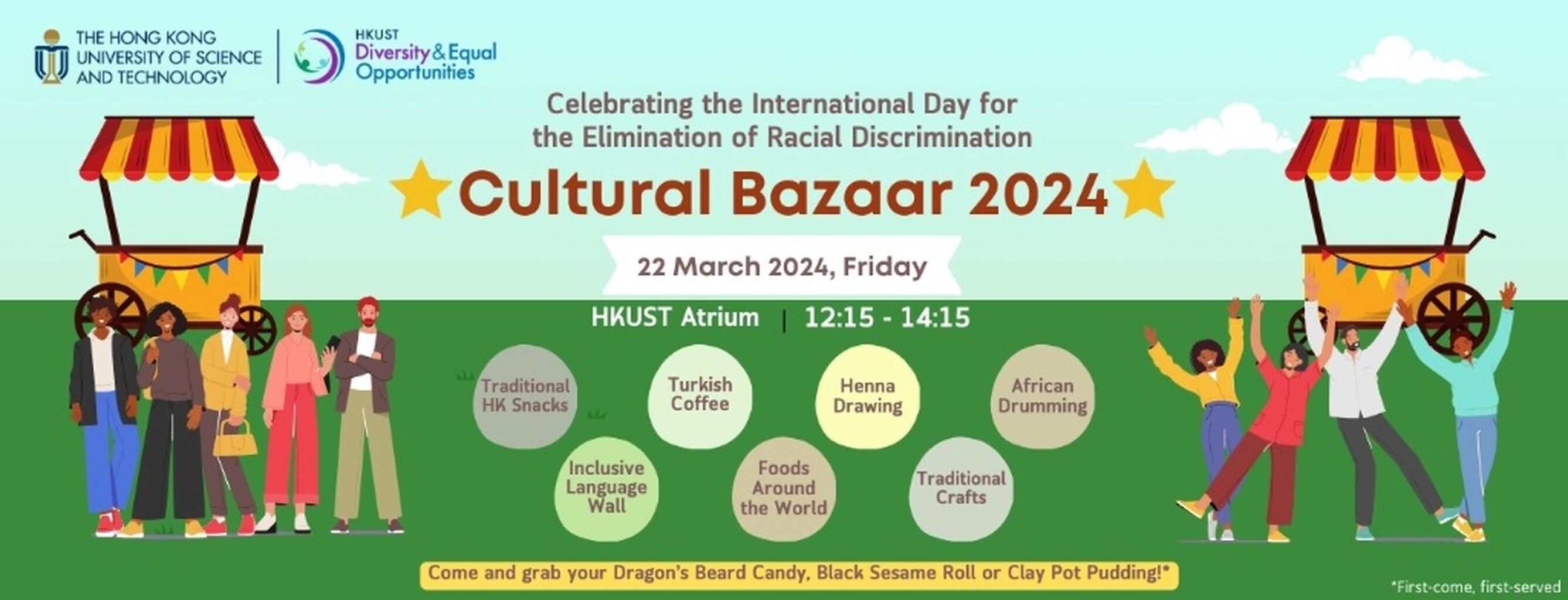 THE HONG KONG UNIVERSITY OF SCIENCE AND TECHNOLOGY

HKUST Diversity & Equal Opportunities

Celebrating the International Day for the Elimination of Racial Discrimination

Cultural Bazaar 2024

22 March 2024, Friday

HKUST Atrium | 12:15 - 14:15

Traditional HK Snacks

Turkish Coffee

Henna Drawing

African Drumming

Inclusive Language Wall

Foods Around the World

Traditional Crafts

Come and grab your Dragon's Beard Candy, Black Sesame Roll or Clay Pot Pudding!*

*First-come, first-served